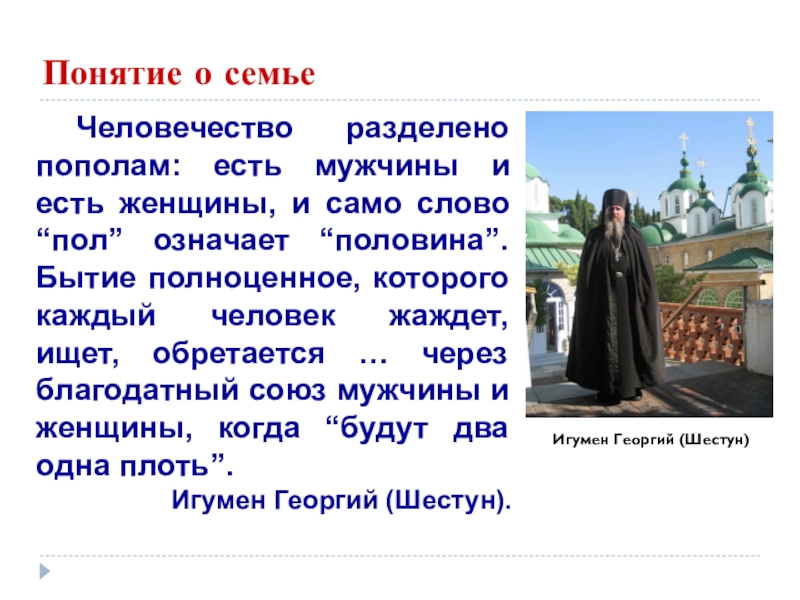 Понятие о семье

Человечество разделено пополам: есть мужчины и есть женщины, и само слово “пол” означает “половина”. Бытие полноценное, которого каждый человек жаждет, ищет, обретается … через благодатный союз мужчины и женщины, когда “будут два одна плоть”.

Игумен Георгий (Шестун).

Игумен Георгий (Шестун)